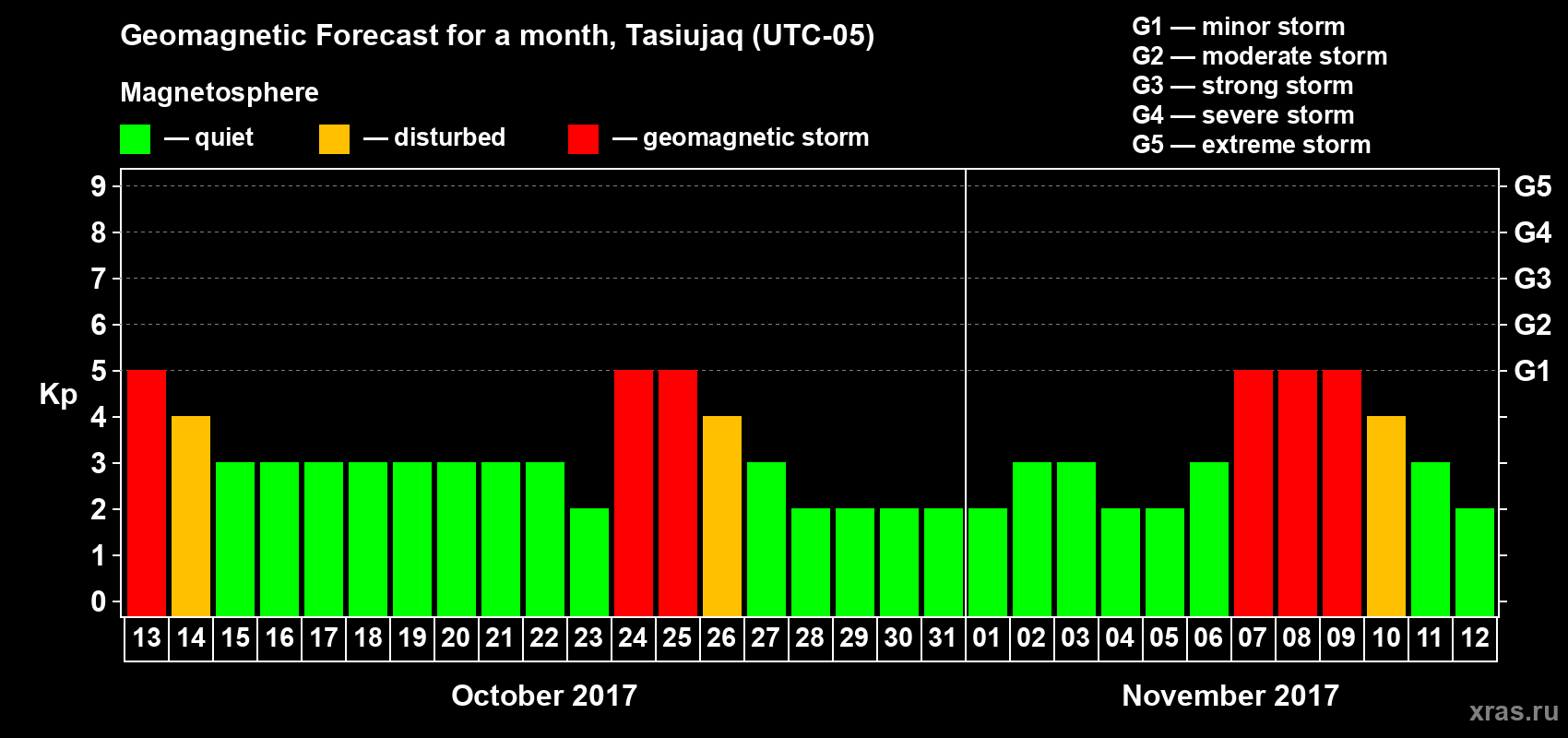 Geomagnetic Forecast for a month, Tasiujaq (UTC-05)

Magnetosphere

— quiet — disturbed — geomagnetic storm

G1 — minor storm
G2 — moderate storm
G3 — strong storm
G4 — severe storm
G5 — extreme storm

Kp

9
8
7
6
5
4
3
2
1
0

G5
G4
G3
G2
G1

13 14 15 16 17 18 19 20 21 22 23 24 25 26 27 28 29 30 31 01 02 03 04 05 06 07 08 09 10 11 12

October 2017

November 2017

xras.ru